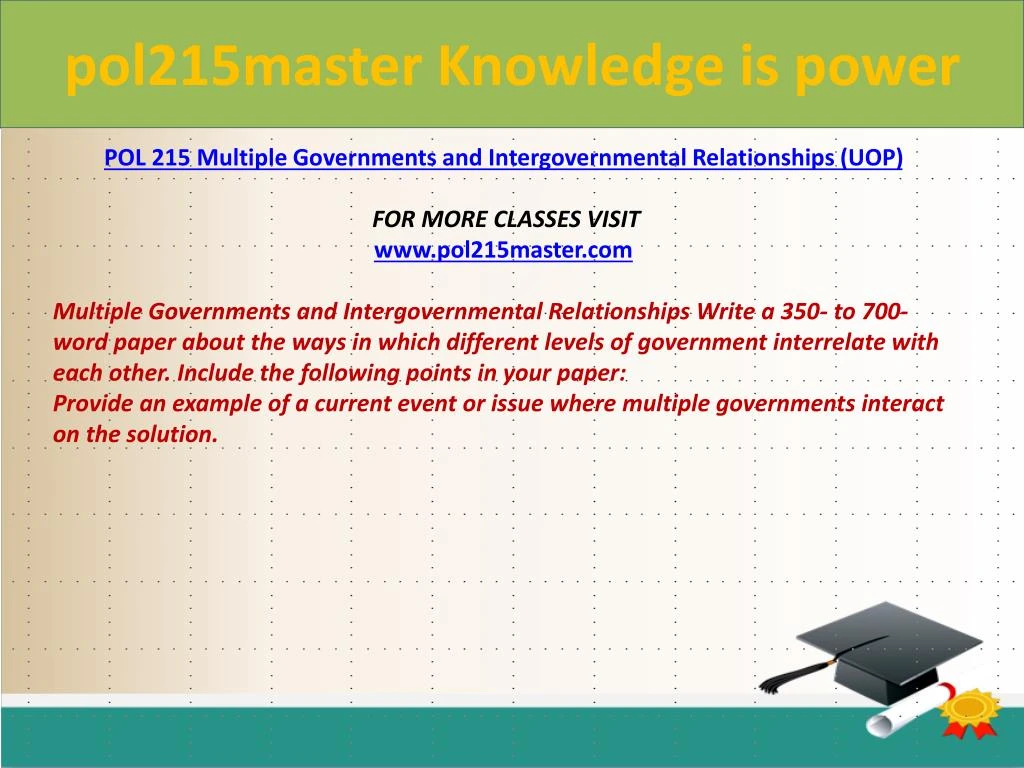 pol215master Knowledge is power

POL 215 Multiple Governments and Intergovernmental Relationships (UOP)

FOR MORE CLASSES VISIT
www.pol215master.com

Multiple Governments and Intergovernmental Relationships Write a 350- to 700-word paper about the ways in which different levels of government interrelate with each other. Include the following points in your paper:
Provide an example of a current event or issue where multiple governments interact on the solution.